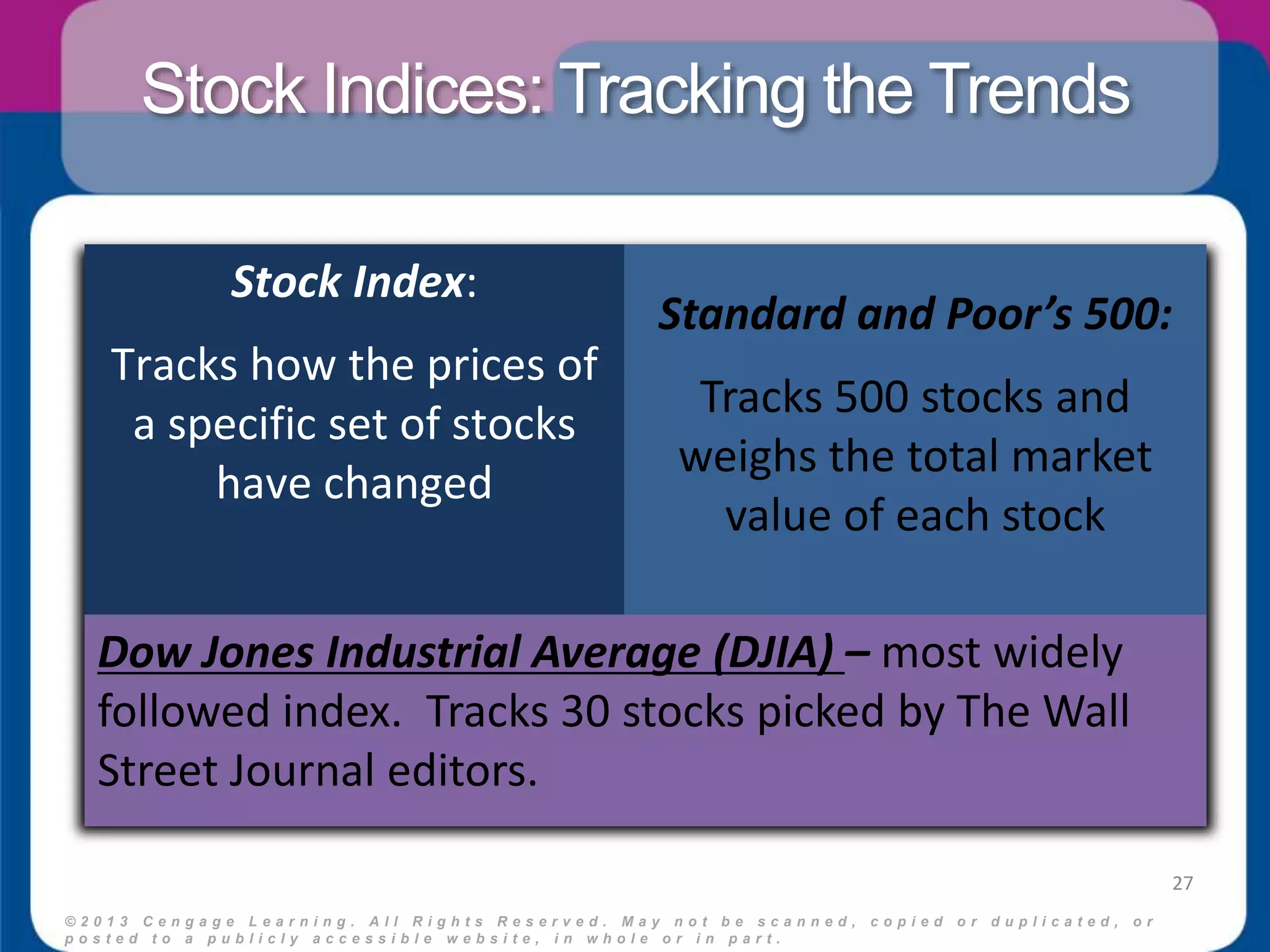 Stock Indices: Tracking the Trends

Stock Index:

Tracks how the prices of a specific set of stocks have changed

Standard and Poor's 500:

Tracks 500 stocks and weighs the total market value of each stock

Dow Jones Industrial Average (DJIA) – most widely followed index. Tracks 30 stocks picked by The Wall Street Journal editors.

27

©2013 Cengage Learning. All Rights Reserved. May not be scanned, copied or duplicated, or posted to a publicly accessible website, in whole or in part.